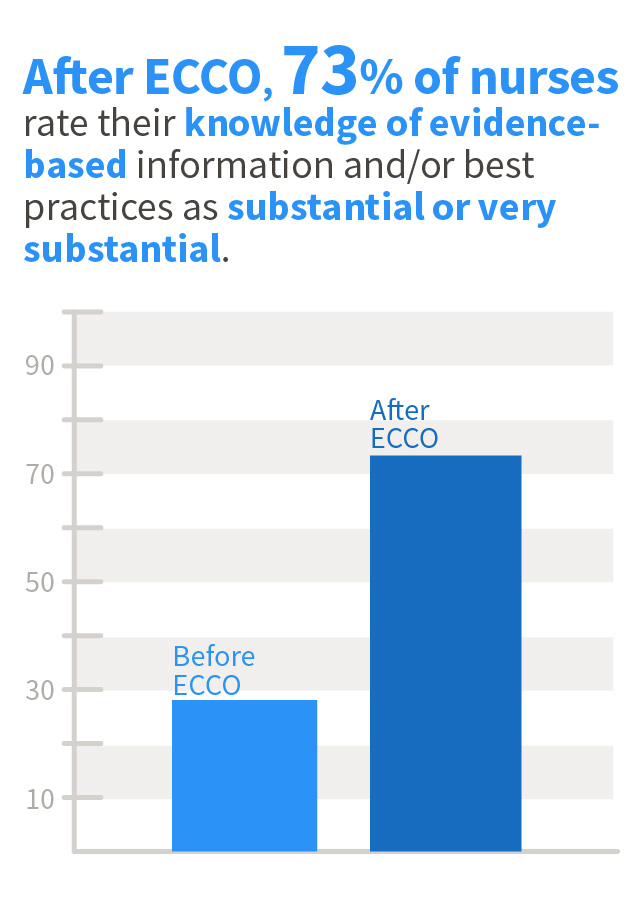 After ECCO, 73% of nurses rate their knowledge of evidence-based information and/or best practices as substantial or very substantial.

90
70
50
30
10

Before ECCO
After ECCO